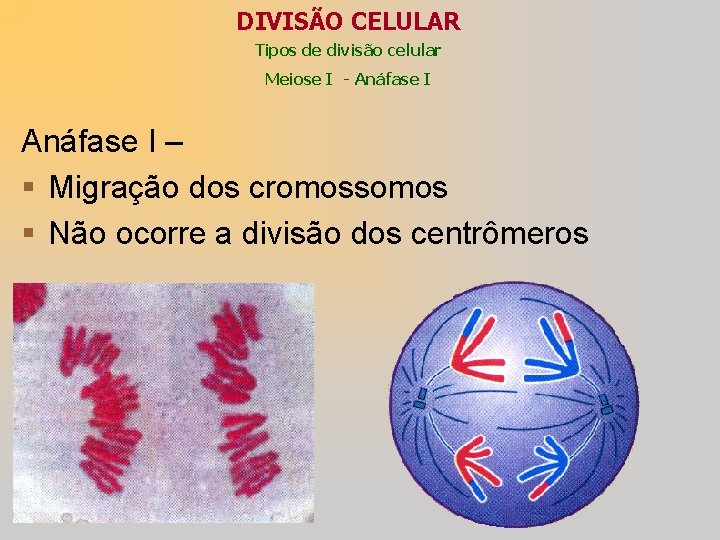 DIVISÃO CELULAR
Tipos de divisão celular
Meiose I - Anáfase I

Anáfase I –
▪ Migração dos cromossomos
▪ Não ocorre a divisão dos centrômeros